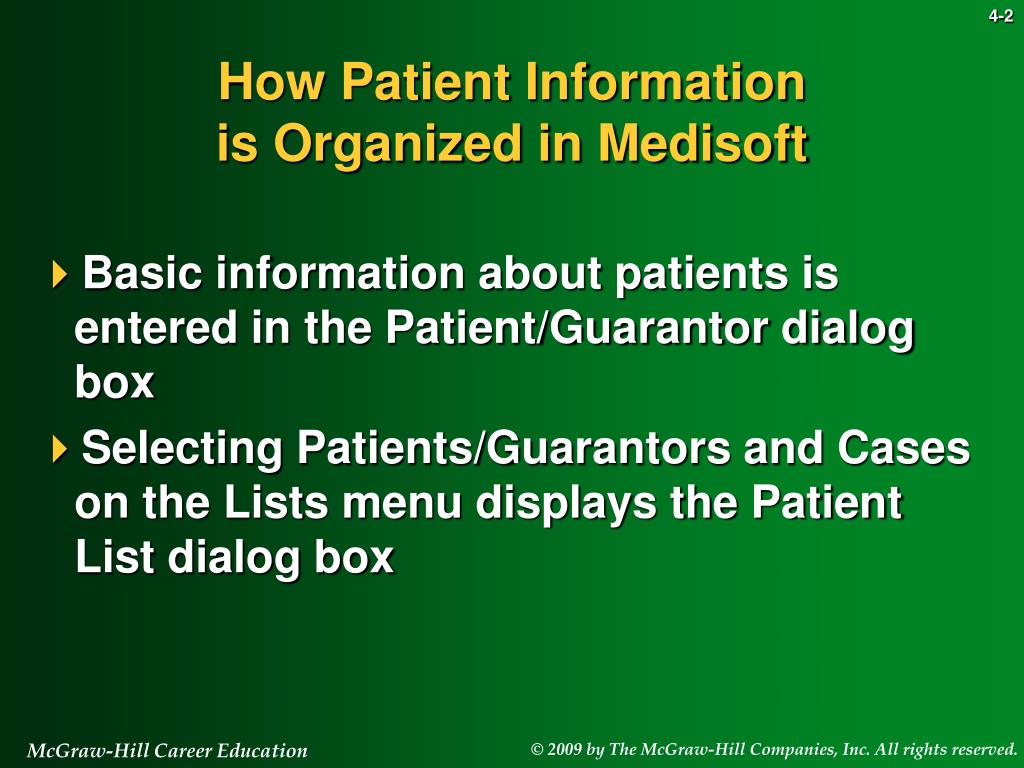 4-2

How Patient Information is Organized in Medisoft

Basic information about patients is entered in the Patient/Guarantor dialog box

Selecting Patients/Guarantors and Cases on the Lists menu displays the Patient List dialog box

McGraw-Hill Career Education

© 2009 by The McGraw-Hill Companies, Inc. All rights reserved.